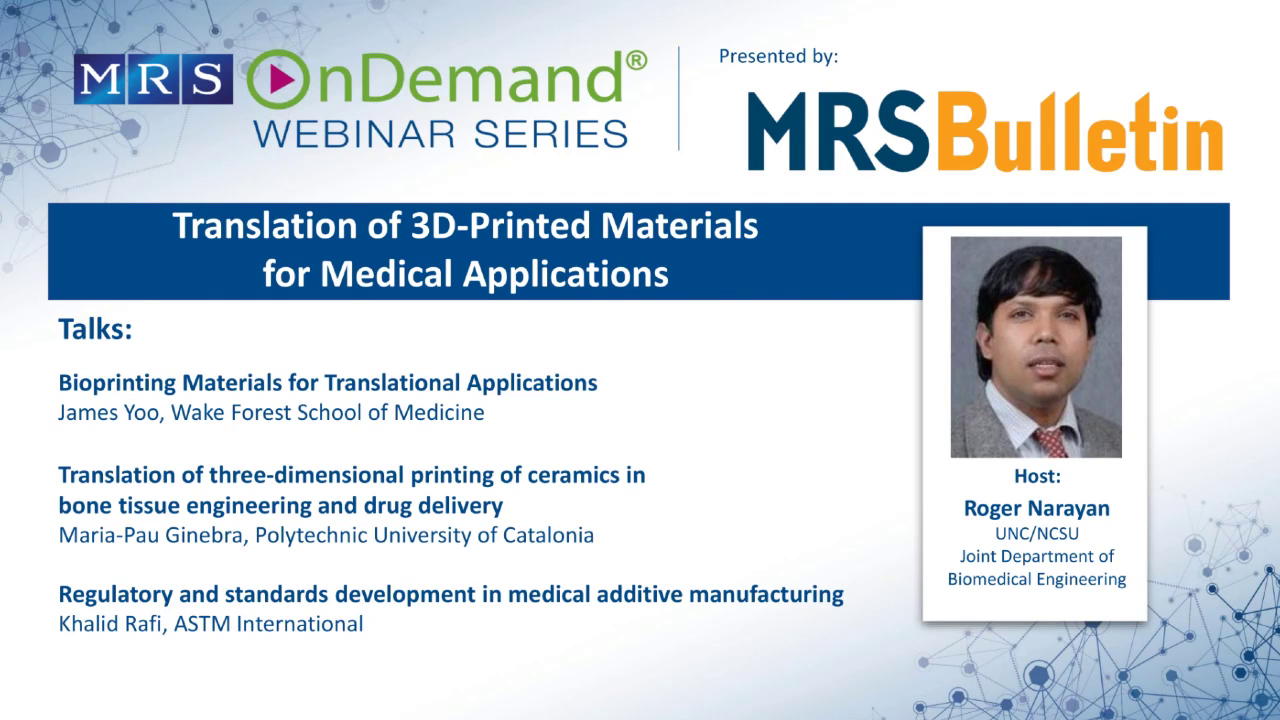 MRS OnDemand®
WEBINAR SERIES

Presented by:
MRS Bulletin

Translation of 3D-Printed Materials for Medical Applications

Talks:

Bioprinting Materials for Translational Applications
James Yoo, Wake Forest School of Medicine

Translation of three-dimensional printing of ceramics in bone tissue engineering and drug delivery
Maria-Pau Ginebra, Polytechnic University of Catalonia

Regulatory and standards development in medical additive manufacturing
Khalid Rafi, ASTM International

Host:
Roger Narayan
UNC/NCSU
Joint Department of
Biomedical Engineering